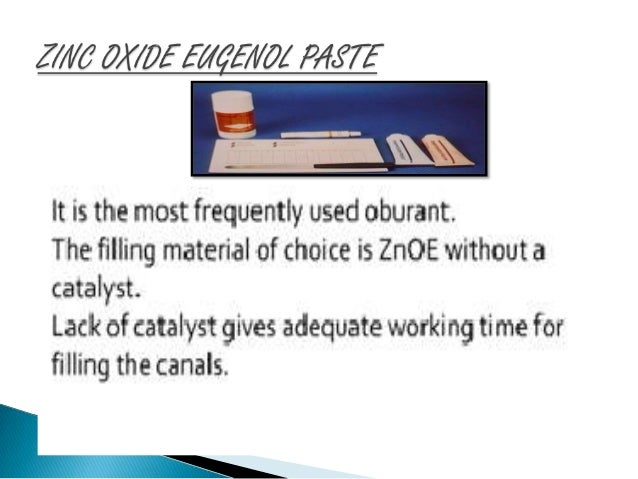 ZINC OXIDE EUGENOL PASTE

It is the most frequently used oburant.
The filling material of choice is ZnOE without a catalyst.
Lack of catalyst gives adequate working time for filling the canals.